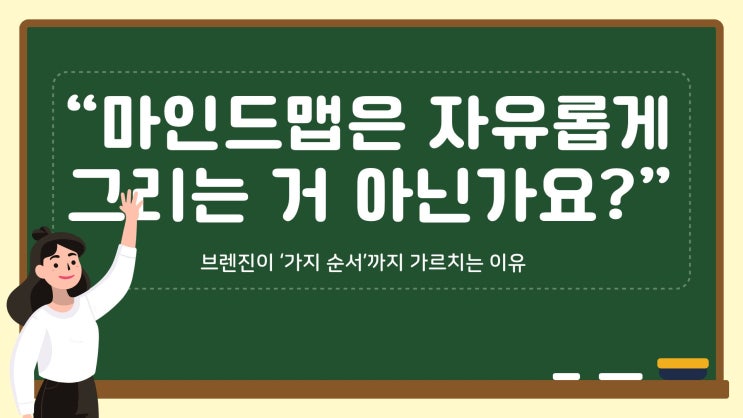 “마인드맵은 자유롭게 그리는 거 아닌가요?”

브렌진이 ‘가지 순서’까지 가르치는 이유